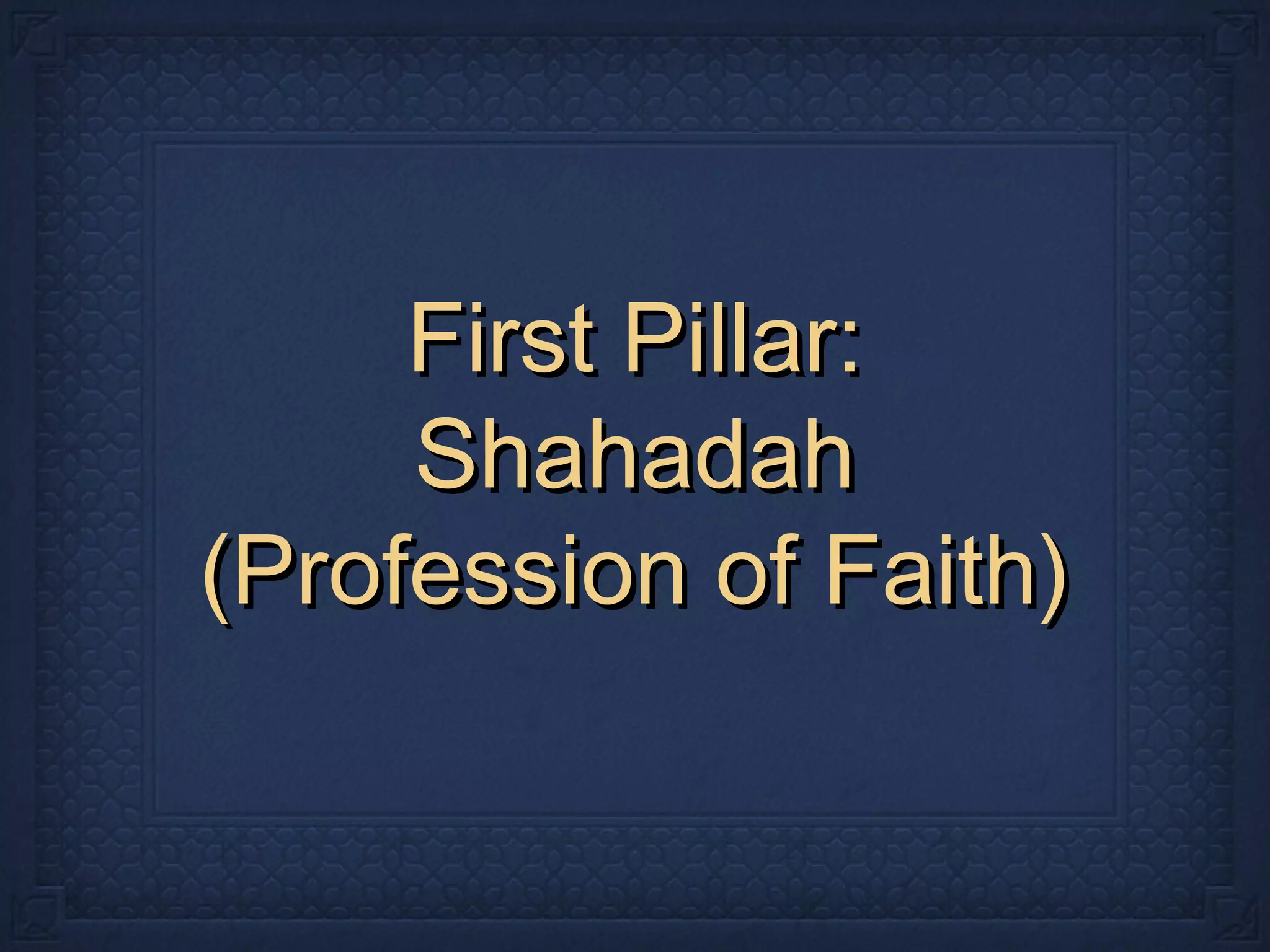 First Pillar:
Shahadah
(Profession of Faith)